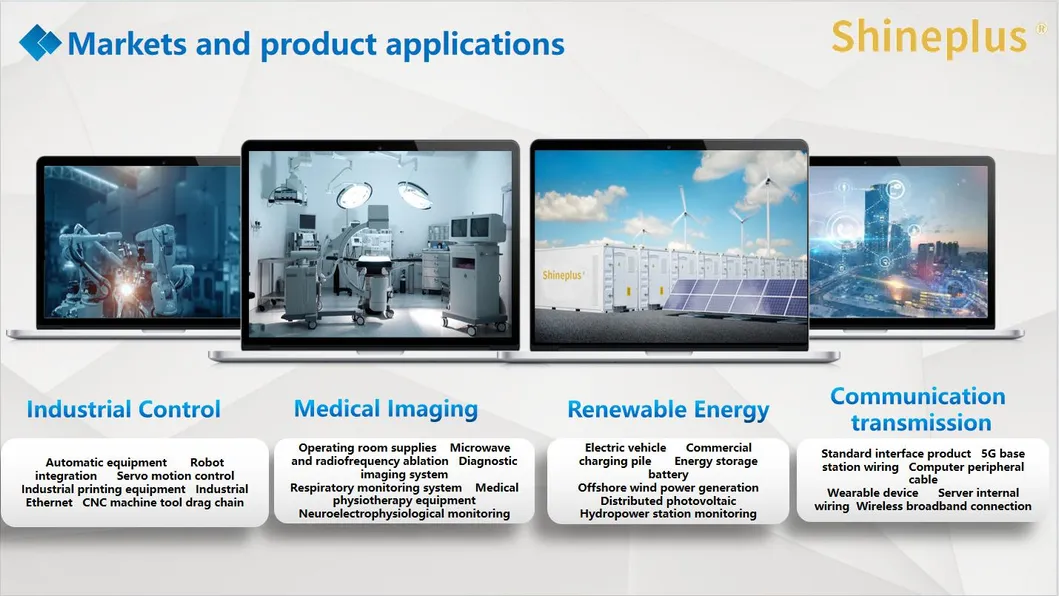 Markets and product applications

Shineplus®

Shineplus

Industrial Control

Automatic equipment Robot integration Servo motion control Industrial printing equipment Industrial Ethernet CNC machine tool drag chain

Medical Imaging

Operating room supplies Microwave and radiofrequency ablation Diagnostic imaging system Respiratory monitoring system Medical physiotherapy equipment Neuroelectrophysiological monitoring

Renewable Energy

Electric vehicle Commercial charging pile Energy storage battery Offshore wind power generation Distributed photovoltaic Hydropower station monitoring

Communication transmission

Standard interface product 5G base station wiring Computer peripheral cable Wearable device Server internal wiring Wireless broadband connection